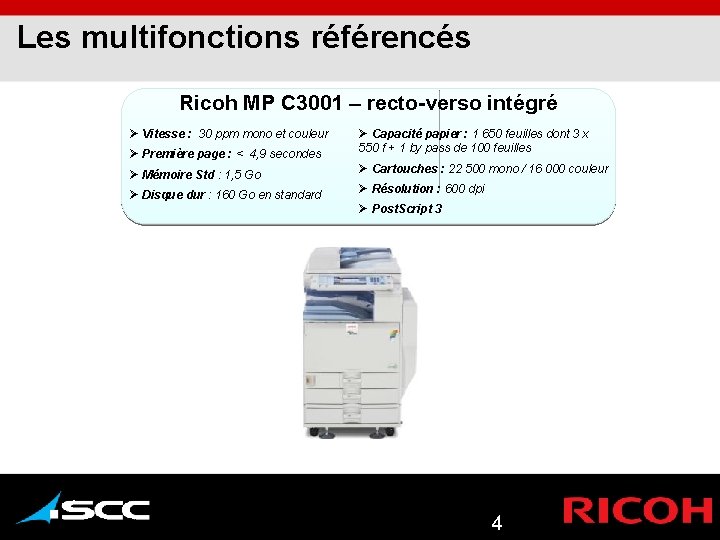 Les multifonctions référencés

Ricoh MP C3001 – recto-verso intégré

➢ Vitesse : 30 ppm mono et couleur
➢ Première page : < 4,9 secondes
➢ Mémoire Std : 1,5 Go
➢ Disque dur : 160 Go en standard

➢ Capacité papier : 1 650 feuilles dont 3 x 550 f + 1 by pass de 100 feuilles
➢ Cartouches : 22 500 mono / 16 000 couleur
➢ Résolution : 600 dpi
➢ PostScript 3

SCC

4

RICOH